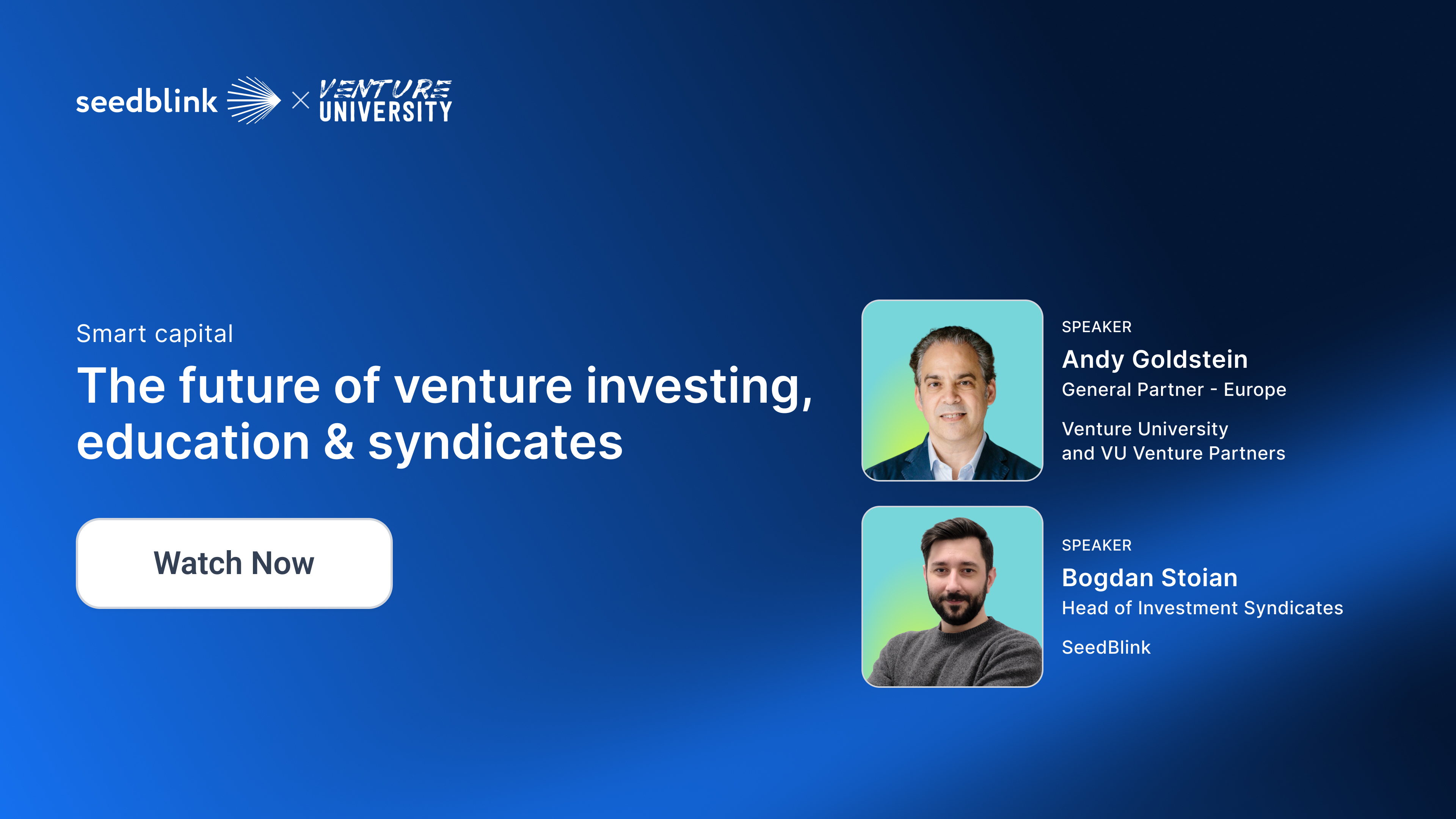 seedblink × VENTURE UNIVERSITY

Smart capital

The future of venture investing, education & syndicates

Watch Now

SPEAKER
Andy Goldstein
General Partner - Europe
Venture University and VU Venture Partners

SPEAKER
Bogdan Stoian
Head of Investment Syndicates
SeedBlink